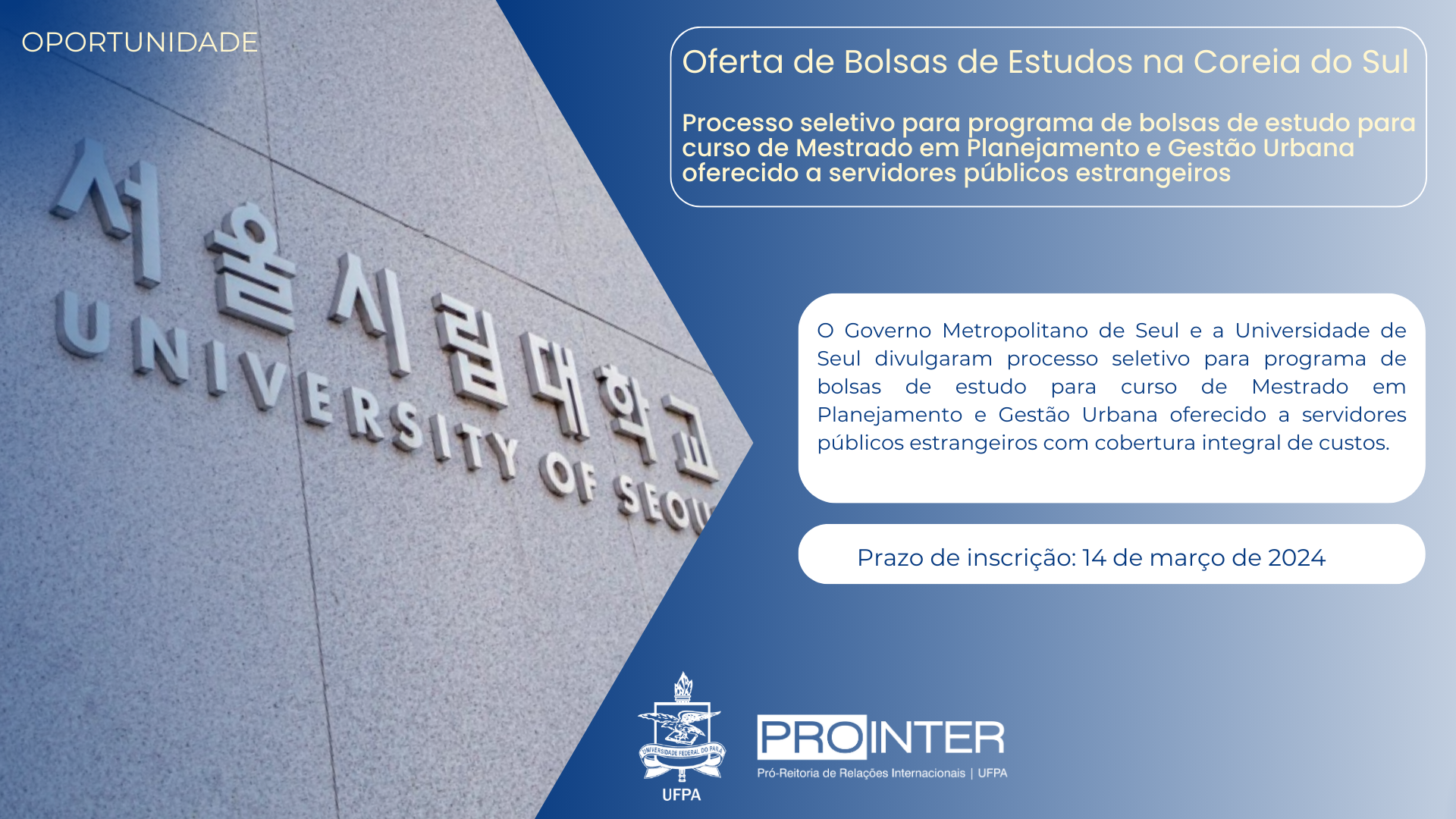 OPORTUNIDADE

서울시립대학교
UNIVERSITY OF SEOU

Oferta de Bolsas de Estudos na Coreia do Sul

Processo seletivo para programa de bolsas de estudo para curso de Mestrado em Planejamento e Gestão Urbana oferecido a servidores públicos estrangeiros

O Governo Metropolitano de Seul e a Universidade de Seul divulgaram processo seletivo para programa de bolsas de estudo para curso de Mestrado em Planejamento e Gestão Urbana oferecido a servidores públicos estrangeiros com cobertura integral de custos.

Prazo de inscrição: 14 de março de 2024

UNIVERSIDADE FEDERAL DO PARÁ
UFPA

PROINTER
Pró-Reitoria de Relações Internacionais | UFPA